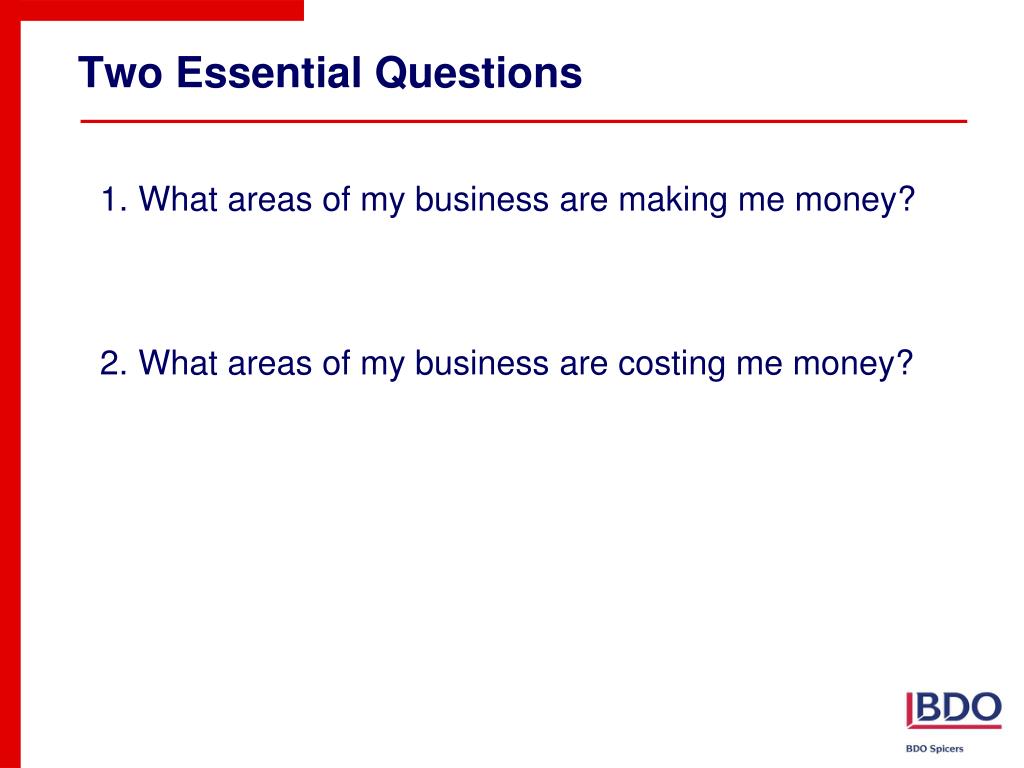 Two Essential Questions

1. What areas of my business are making me money?

2. What areas of my business are costing me money?

BDO

BDO Spicers